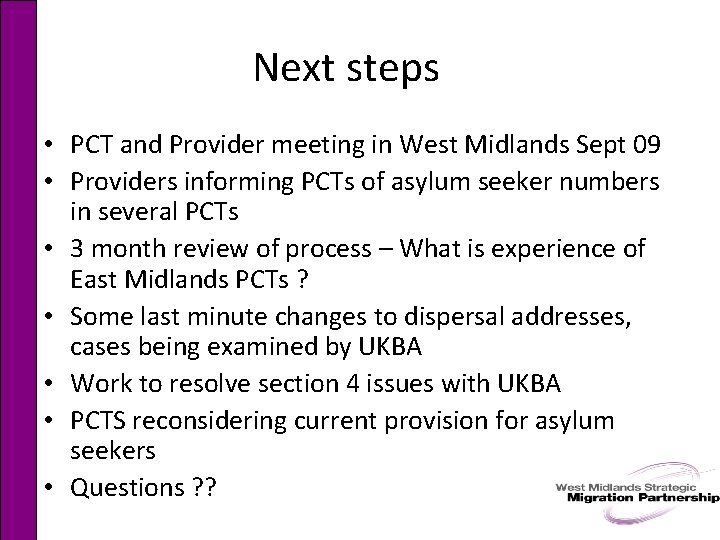 Next steps

• PCT and Provider meeting in West Midlands Sept 09
• Providers informing PCTs of asylum seeker numbers in several PCTs
• 3 month review of process – What is experience of East Midlands PCTs ?
• Some last minute changes to dispersal addresses, cases being examined by UKBA
• Work to resolve section 4 issues with UKBA
• PCTS reconsidering current provision for asylum seekers
• Questions ??

West Midlands Strategic
Migration Partnership